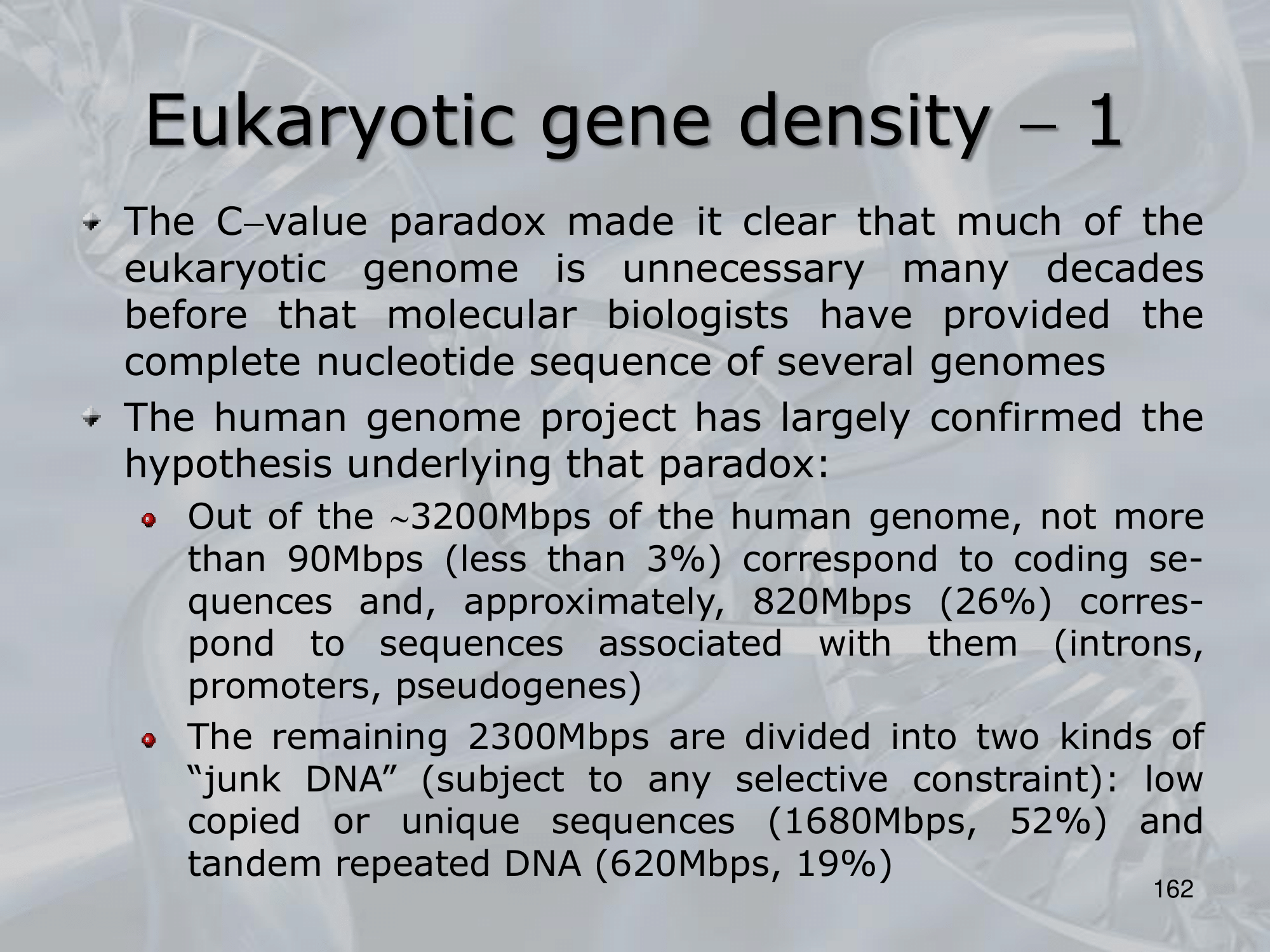 Eukaryotic gene density – 1

The C–value paradox made it clear that much of the eukaryotic genome is unnecessary many decades before that molecular biologists have provided the complete nucleotide sequence of several genomes

The human genome project has largely confirmed the hypothesis underlying that paradox:

Out of the ~3200Mbps of the human genome, not more than 90Mbps (less than 3%) correspond to coding sequences and, approximately, 820Mbps (26%) correspond to sequences associated with them (introns, promoters, pseudogenes)

The remaining 2300Mbps are divided into two kinds of "junk DNA" (subject to any selective constraint): low copied or unique sequences (1680Mbps, 52%) and tandem repeated DNA (620Mbps, 19%)

162